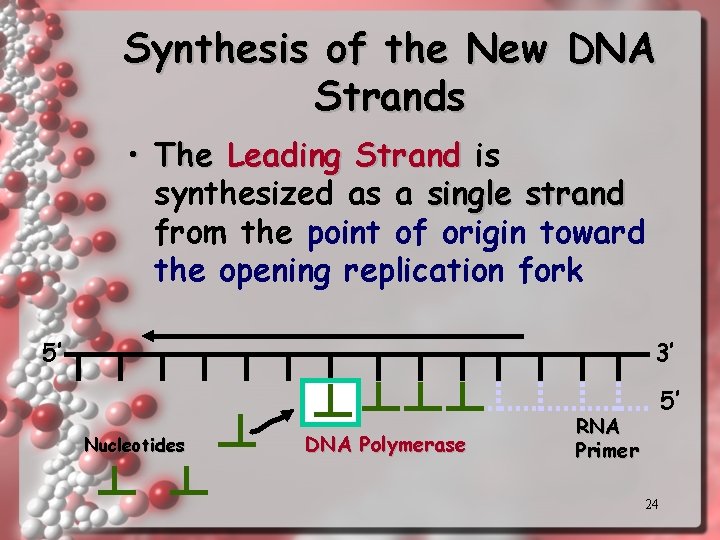 Synthesis of the New DNA Strands

• The Leading Strand is synthesized as a single strand from the point of origin toward the opening replication fork

5'

3'

5'

Nucleotides

DNA Polymerase

RNA Primer

24